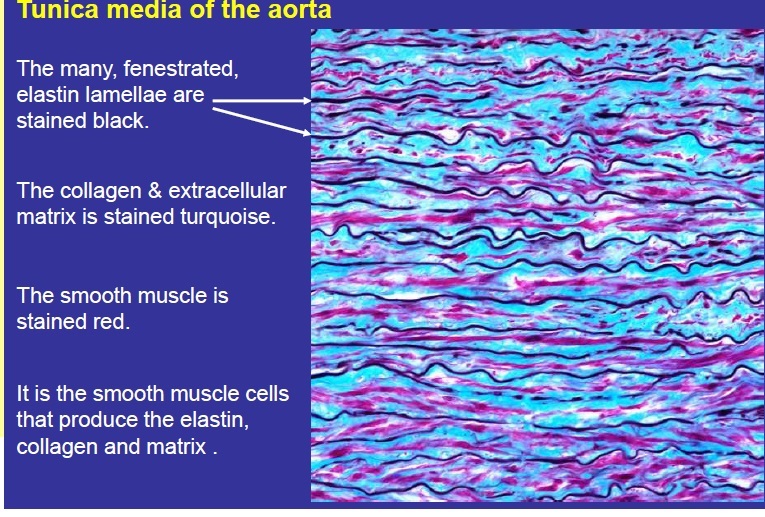 Tunica media of the aorta

The many, fenestrated, elastin lamellae are stained black.

The collagen & extracellular matrix is stained turquoise.

The smooth muscle is stained red.

It is the smooth muscle cells that produce the elastin, collagen and matrix .